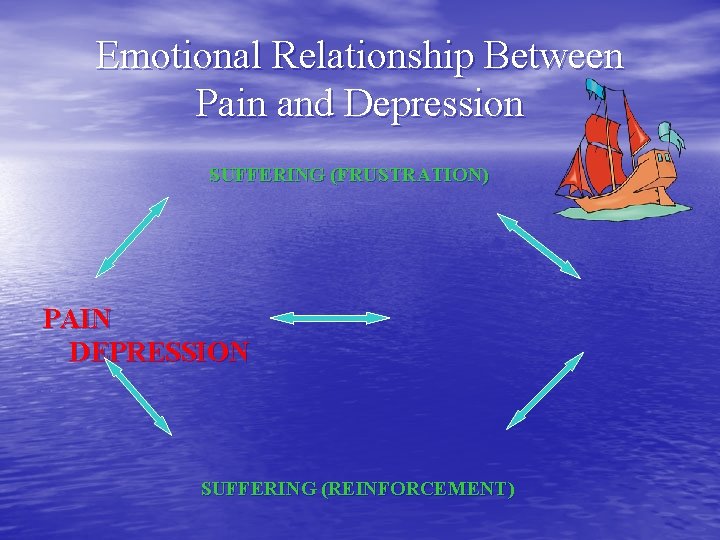 Emotional Relationship Between Pain and Depression

SUFFERING (FRUSTRATION)

PAIN

DEPRESSION

SUFFERING (REINFORCEMENT)